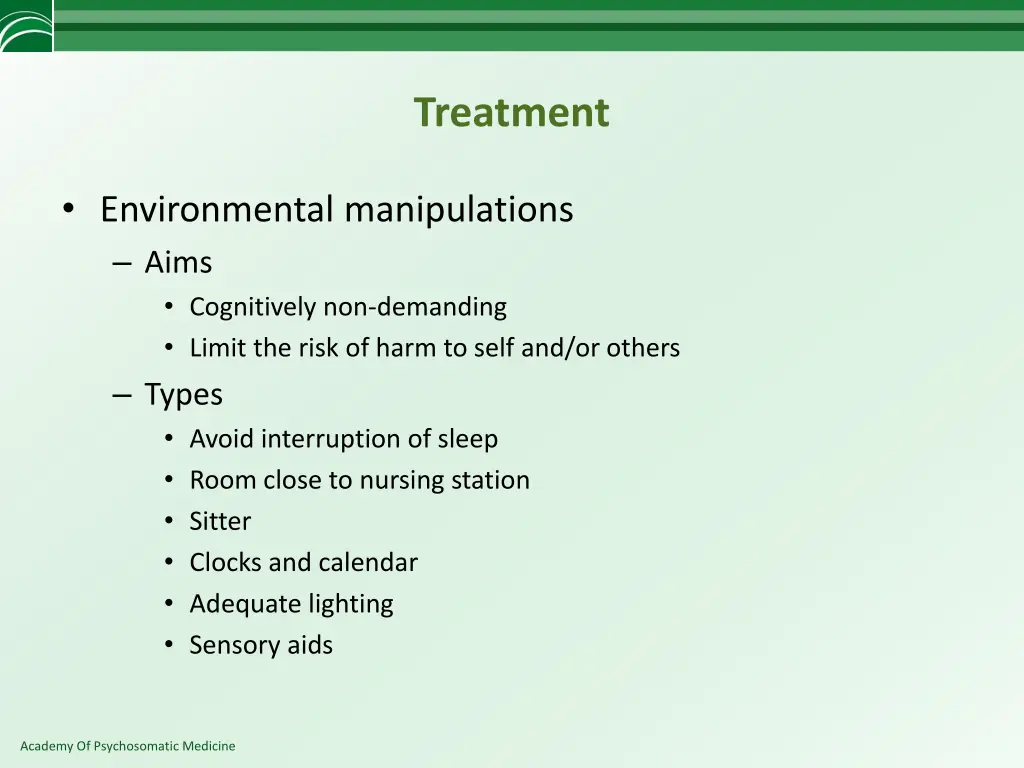 Treatment

• Environmental manipulations
– Aims
• Cognitively non-demanding
• Limit the risk of harm to self and/or others
– Types
• Avoid interruption of sleep
• Room close to nursing station
• Sitter
• Clocks and calendar
• Adequate lighting
• Sensory aids

Academy Of Psychosomatic Medicine